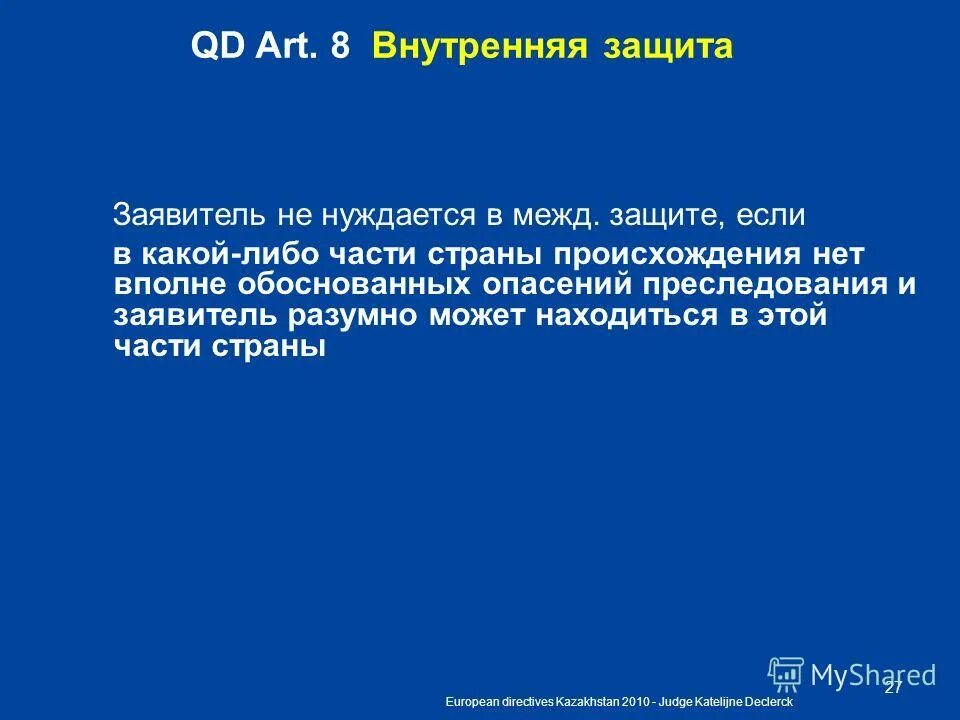 QD Art. 8 Внутренняя защита

Заявитель не нуждается в межд. защите, если

в какой-либо части страны происхождения нет вполне обоснованных опасений преследования и заявитель разумно может находиться в этой части страны

MyShared

27

European directives Kazakhstan 2010 - Judge Katelijne Declerck